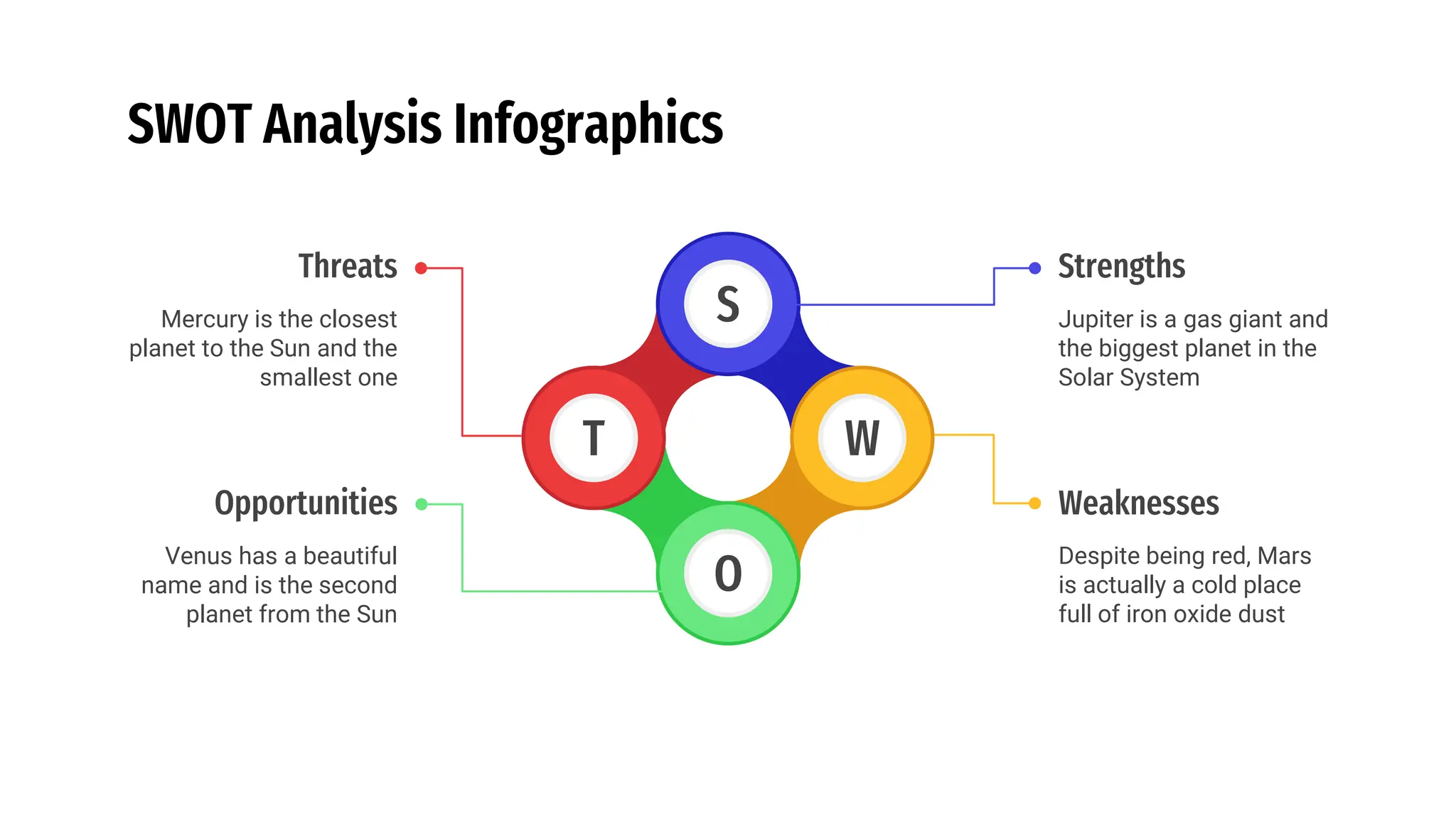 SWOT Analysis Infographics

Threats

Mercury is the closest planet to the Sun and the smallest one

Opportunities

Venus has a beautiful name and is the second planet from the Sun

S

T

W

O

Strengths

Jupiter is a gas giant and the biggest planet in the Solar System

Weaknesses

Despite being red, Mars is actually a cold place full of iron oxide dust